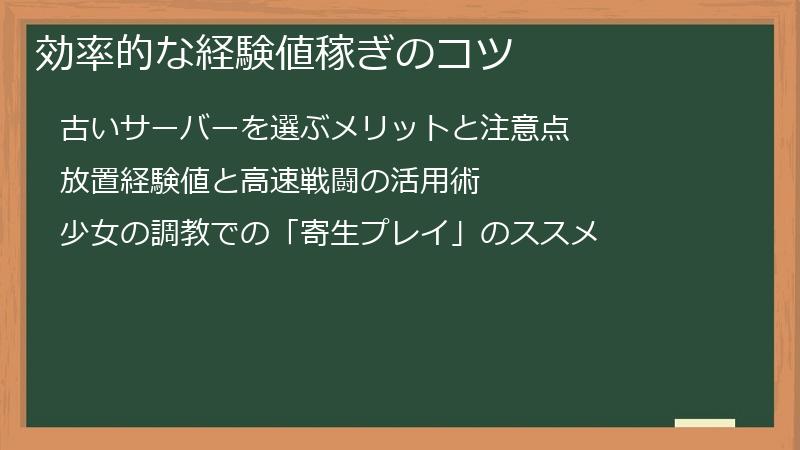 効率的な経験値稼ぎのコツ

古いサーバーを選ぶメリットと注意点

放置経験値と高速戦闘の活用術

少女の調教での「寄生プレイ」のススメ